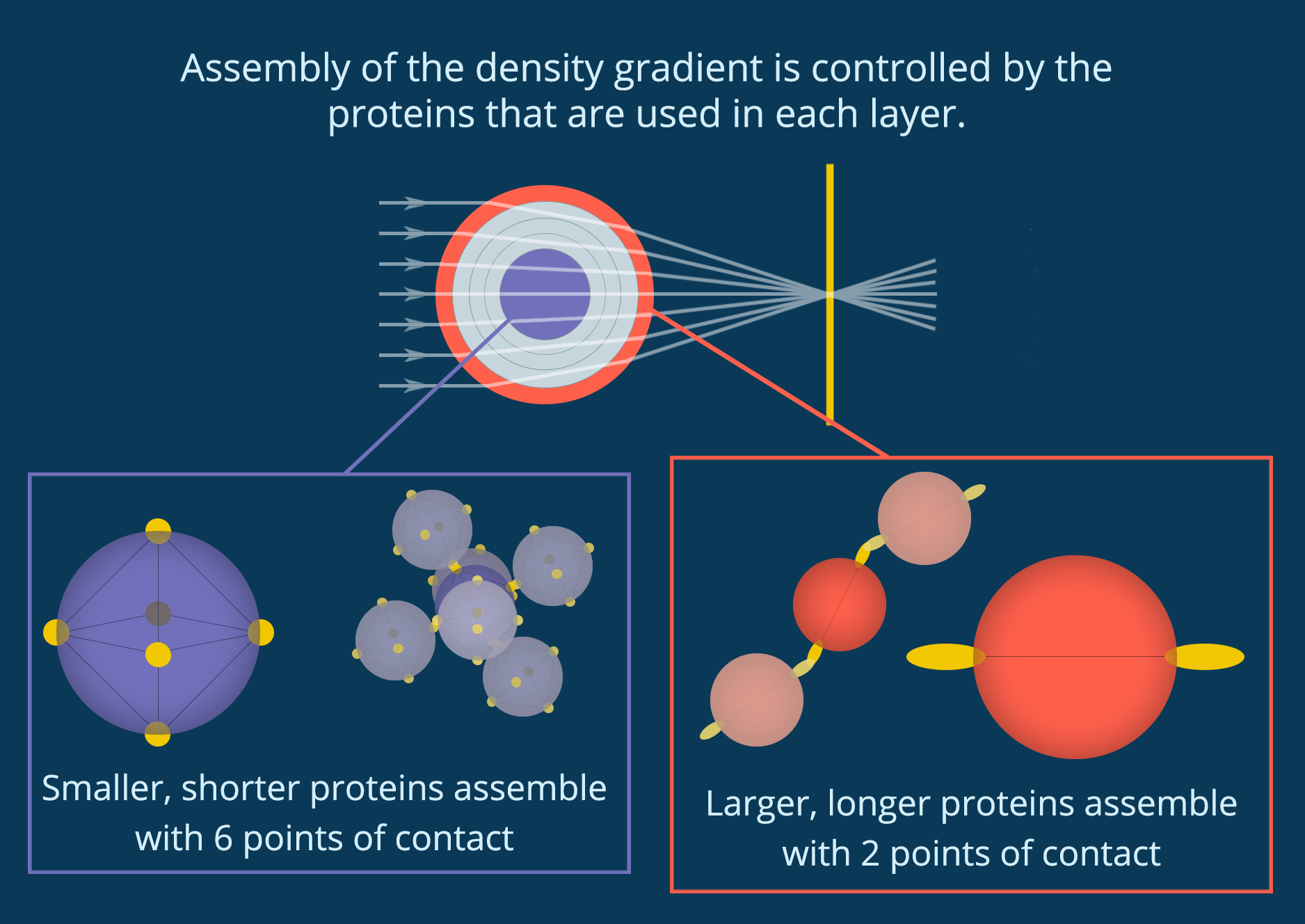 Assembly of the density gradient is controlled by the proteins that are used in each layer.

Smaller, shorter proteins assemble with 6 points of contact

Larger, longer proteins assemble with 2 points of contact